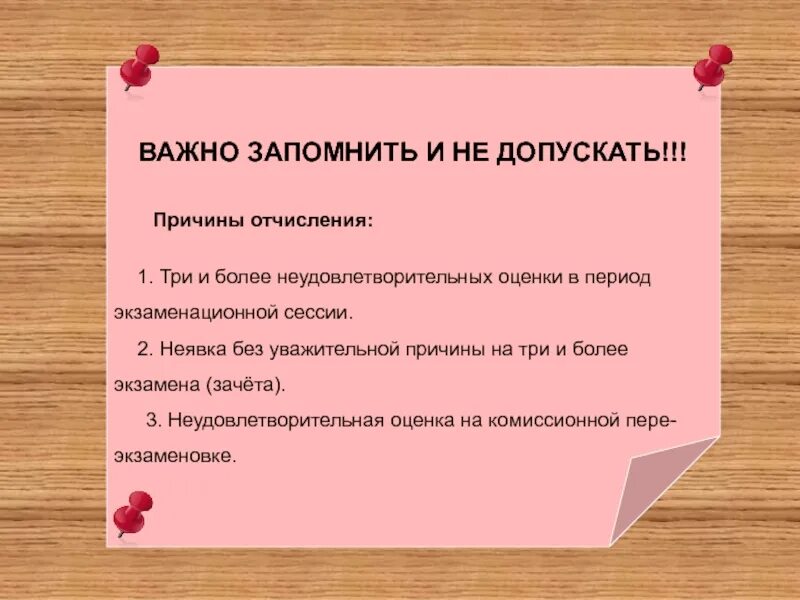 ВАЖНО ЗАПОМНИТЬ И НЕ ДОПУСКАТЬ!!!

Причины отчисления:

1. Три и более неудовлетворительных оценки в период экзаменационной сессии.

2. Неявка без уважительной причины на три и более экзамена (зачёта).

3. Неудовлетворительная оценка на комиссионной переэкзаменовке.